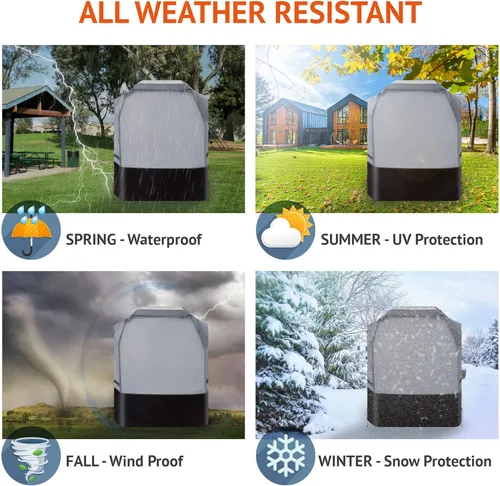 ALL WEATHER RESISTANT

SPRING - Waterproof

SUMMER - UV Protection

FALL - Wind Proof

WINTER - Snow Protection